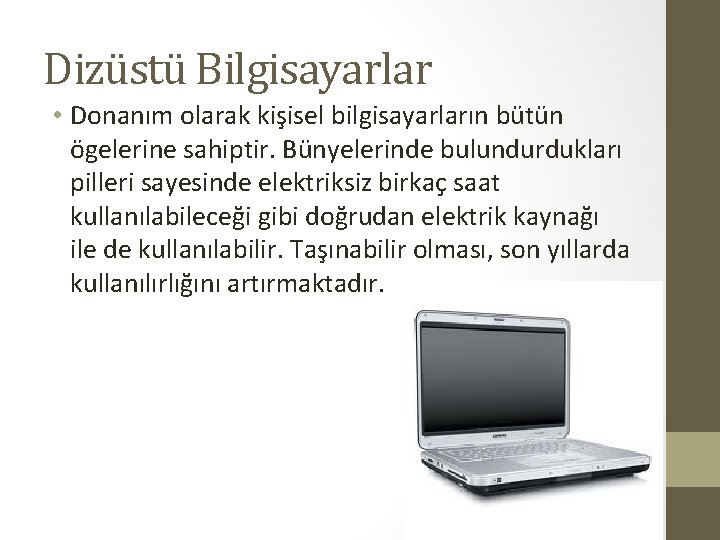 Dizüstü Bilgisayarlar

• Donanım olarak kişisel bilgisayarların bütün ögelerine sahiptir. Bünyelerinde bulundurdukları pilleri sayesinde elektriksiz birkaç saat kullanılabileceği gibi doğrudan elektrik kaynağı ile de kullanılabilir. Taşınabilir olması, son yıllarda kullanılırlığını artırmaktadır.